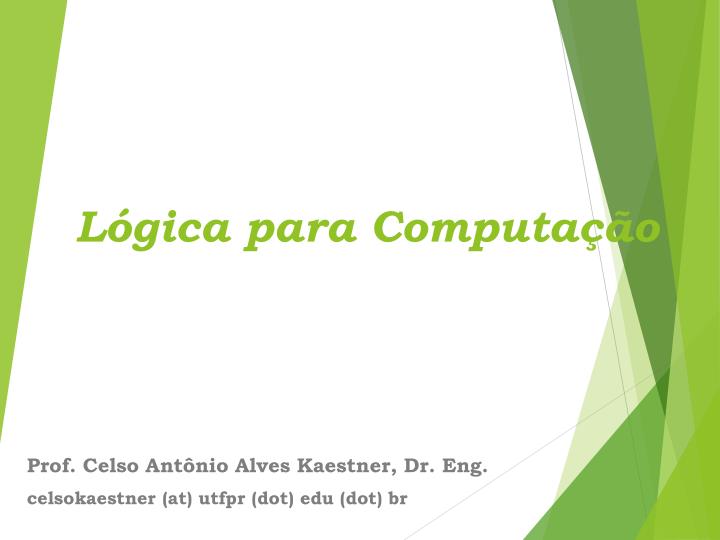 Lógica para Computação

Prof. Celso Antônio Alves Kaestner, Dr. Eng.
celsokaestner (at) utfpr (dot) edu (dot) br